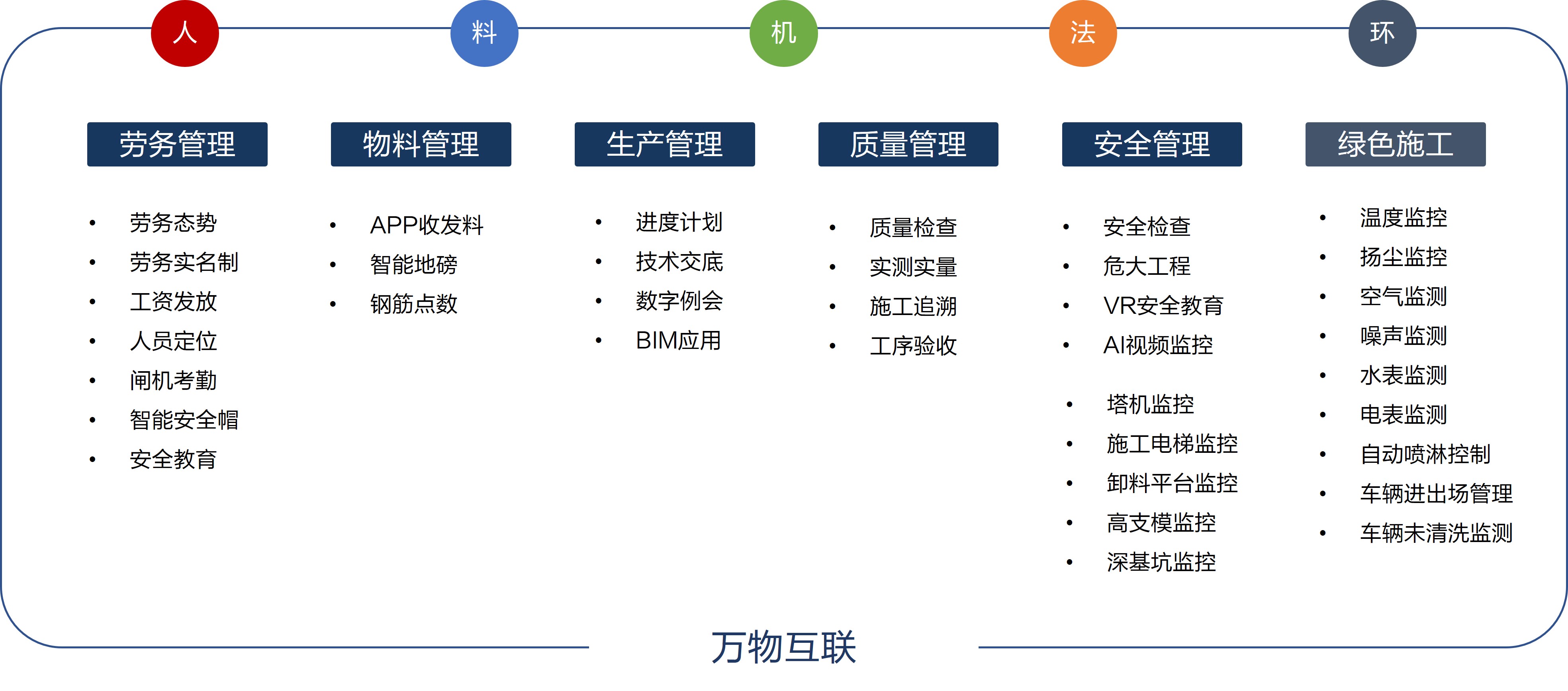 人　料　机　法　环

劳务管理

- 劳务态势
- 劳务实名制
- 工资发放
- 人员定位
- 闸机考勤
- 智能安全帽
- 安全教育

物料管理

- APP收发料
- 智能地磅
- 钢筋点数

生产管理

- 进度计划
- 技术交底
- 数字例会
- BIM应用

质量管理

- 质量检查
- 实测实量
- 施工追溯
- 工序验收

安全管理

- 安全检查
- 危大工程
- VR安全教育
- AI视频监控

- 塔机监控
- 施工电梯监控
- 卸料平台监控
- 高支模监控
- 深基坑监控

绿色施工

- 温度监控
- 扬尘监控
- 空气监测
- 噪声监测
- 水表监测
- 电表监测
- 自动喷淋控制
- 车辆进出场管理
- 车辆未清洗监测

万物互联